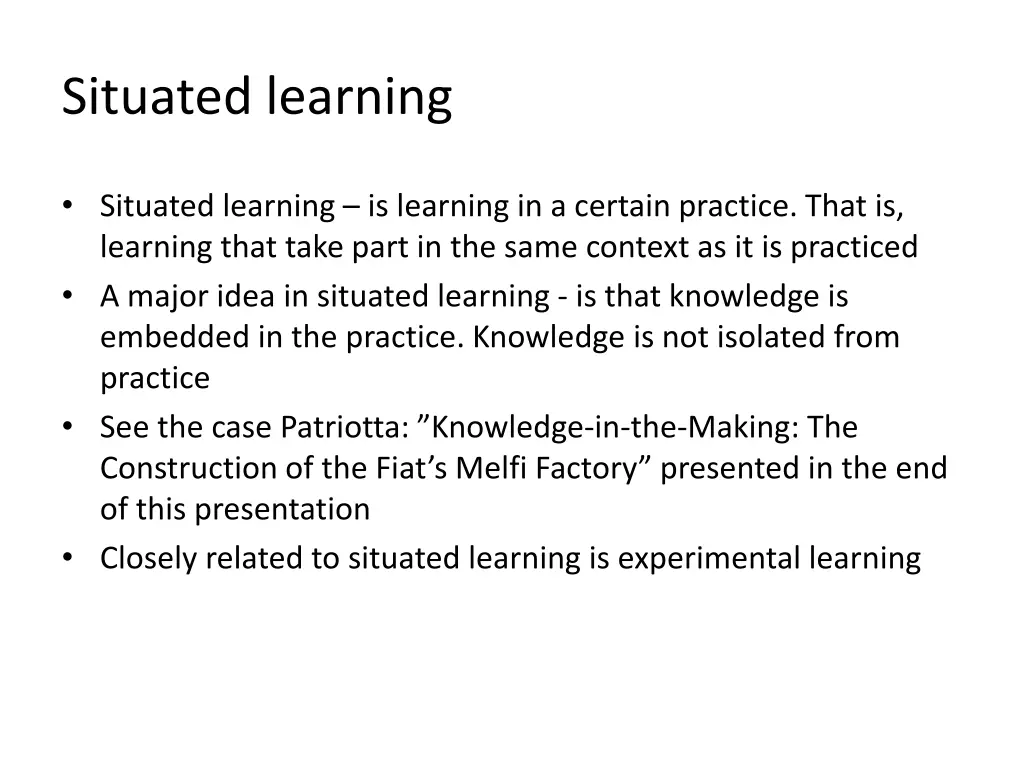 Situated learning

• Situated learning – is learning in a certain practice. That is, learning that take part in the same context as it is practiced
• A major idea in situated learning - is that knowledge is embedded in the practice. Knowledge is not isolated from practice
• See the case Patriotta: ”Knowledge-in-the-Making: The Construction of the Fiat’s Melfi Factory” presented in the end of this presentation
• Closely related to situated learning is experimental learning